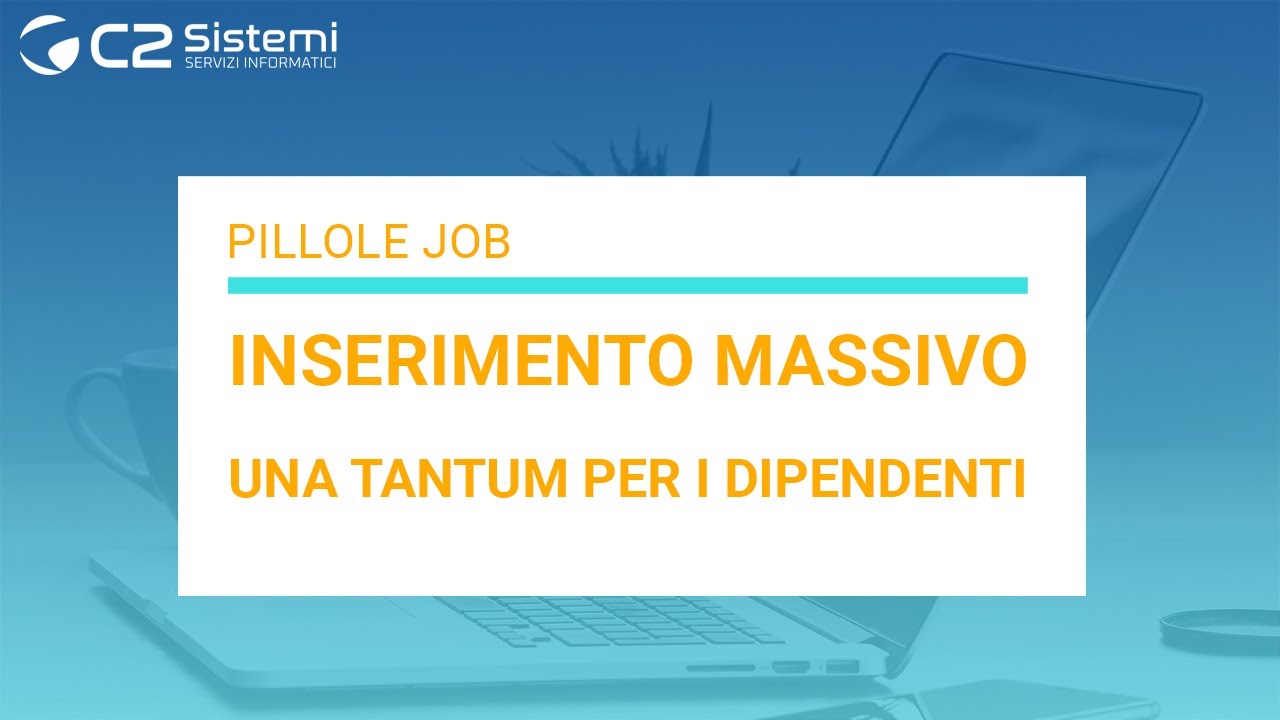 C2 Sistemi
SERVIZI INFORMATICI

PILLOLE JOB

INSERIMENTO MASSIVO

UNA TANTUM PER I DIPENDENTI